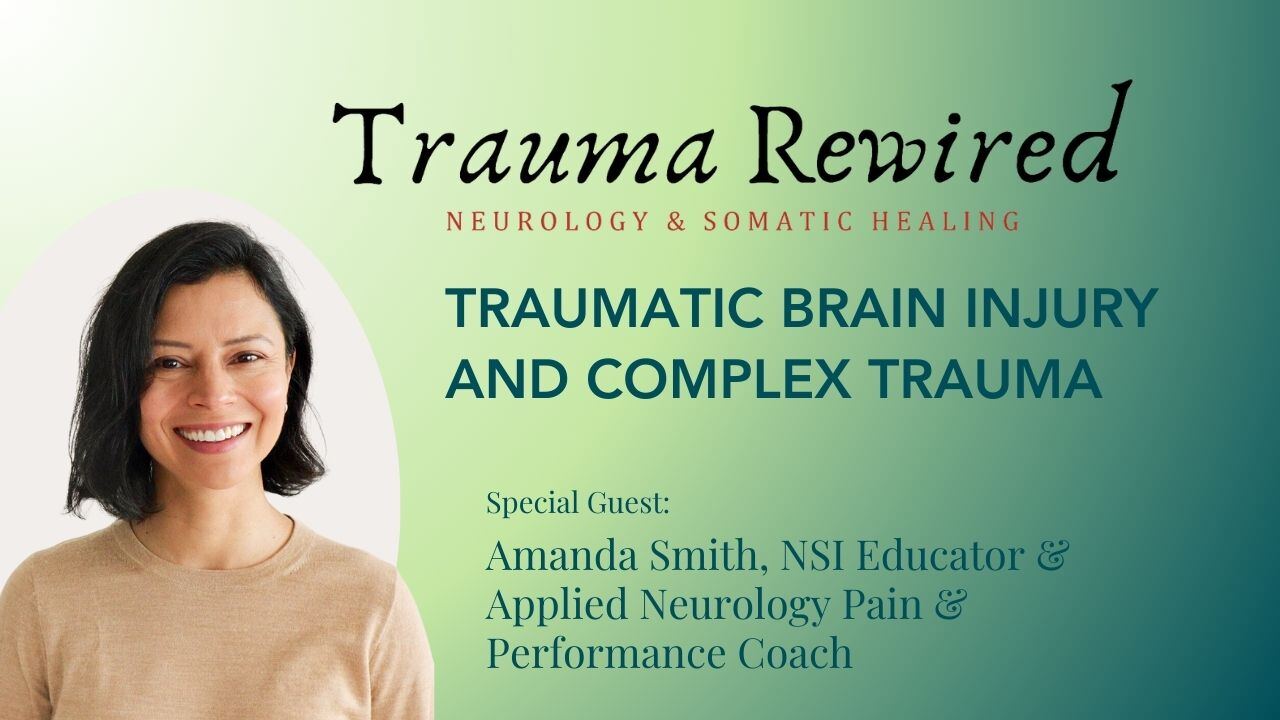 Trauma Rewired
NEUROLOGY & SOMATIC HEALING

TRAUMATIC BRAIN INJURY AND COMPLEX TRAUMA

Special Guest:
Amanda Smith, NSI Educator & Applied Neurology Pain & Performance Coach